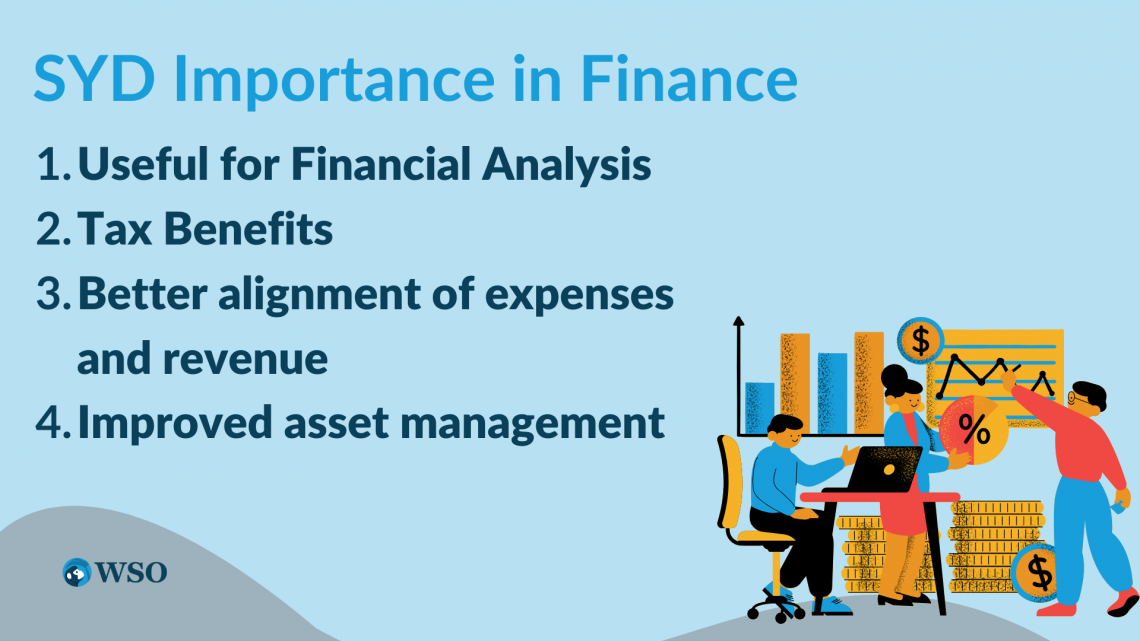 SYD Importance in Finance

1. Useful for Financial Analysis
2. Tax Benefits
3. Better alignment of expenses and revenue
4. Improved asset management

$

%

$

WSO